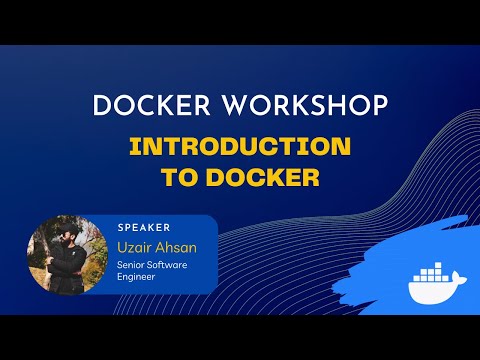 DOCKER WORKSHOP

INTRODUCTION TO DOCKER

SPEAKER

Uzair Ahsan

Senior Software Engineer